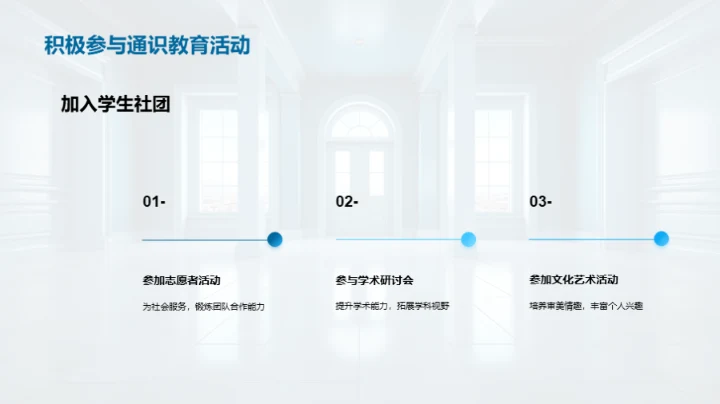 积极参与通识教育活动

加入学生社团

01-

参加志愿者活动

为社会服务，锻炼团队合作能力

02-

参与学术研讨会

提升学术能力，拓展学科视野

03-

参加文化艺术活动

培养审美情趣，丰富个人兴趣